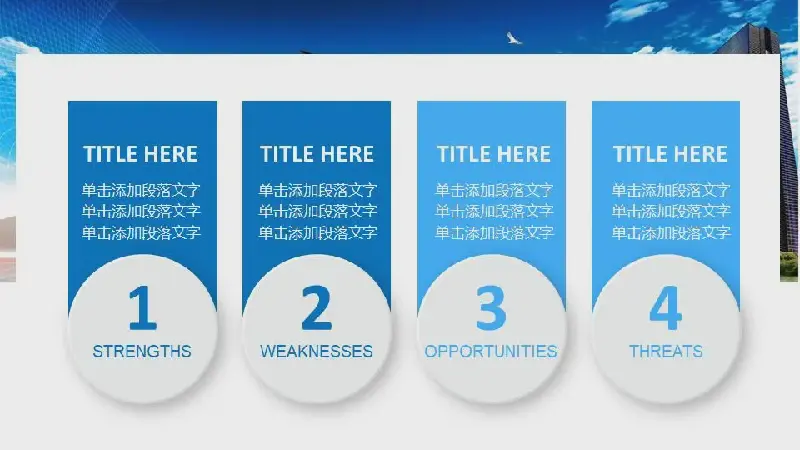 TITLE HERE
单击添加段落文字
单击添加段落文字
单击添加段落文字

1
STRENGTHS

TITLE HERE
单击添加段落文字
单击添加段落文字
单击添加段落文字

2
WEAKNESSES

TITLE HERE
单击添加段落文字
单击添加段落文字
单击添加段落文字

3
OPPORTUNITIES

TITLE HERE
单击添加段落文字
单击添加段落文字
单击添加段落文字

4
THREATS